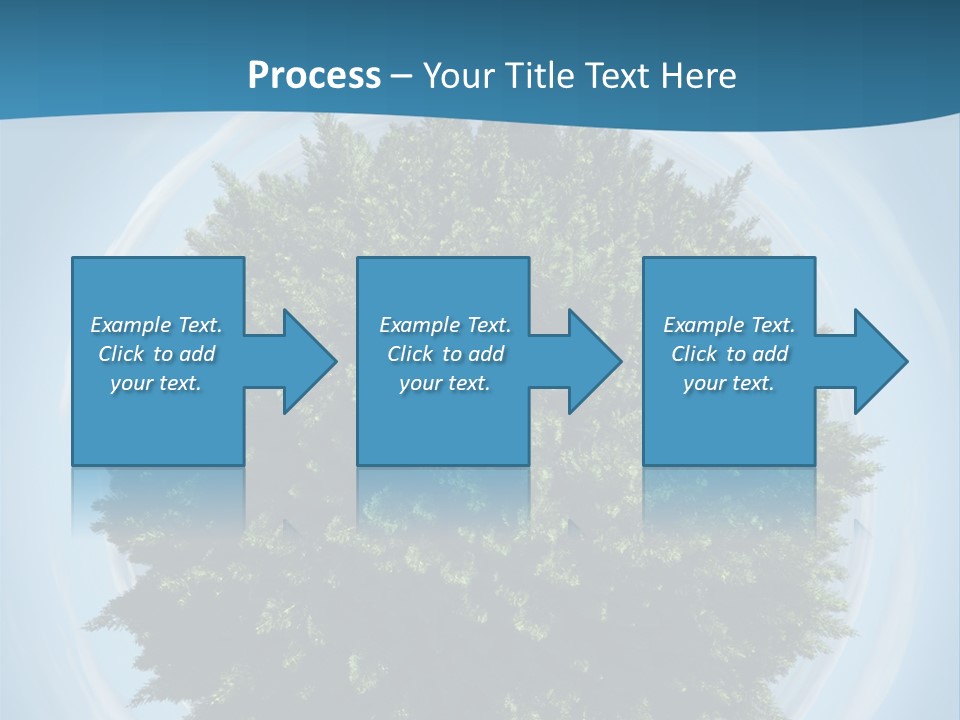 Process – Your Title Text Here

Example Text. Click to add your text.

Example Text. Click to add your text.

Example Text. Click to add your text.